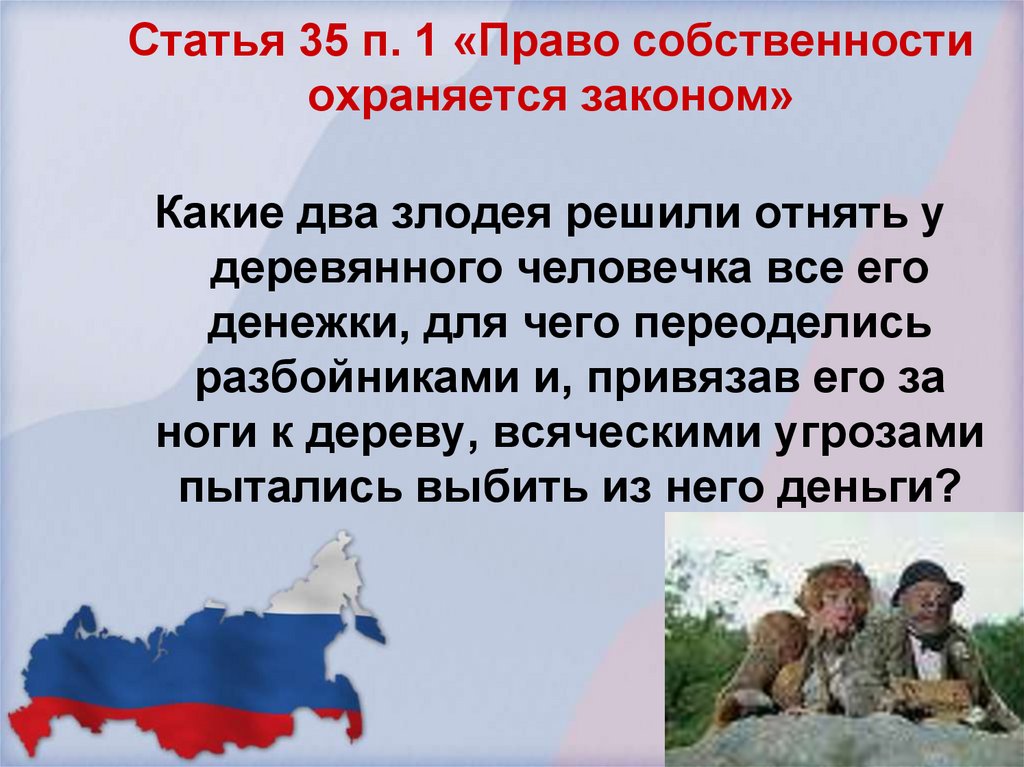 Статья 35 п. 1 «Право собственности охраняется законом»

Какие два злодея решили отнять у деревянного человечка все его денежки, для чего переоделись разбойниками и, привязав его за ноги к дереву, всяческими угрозами пытались выбить из него деньги?